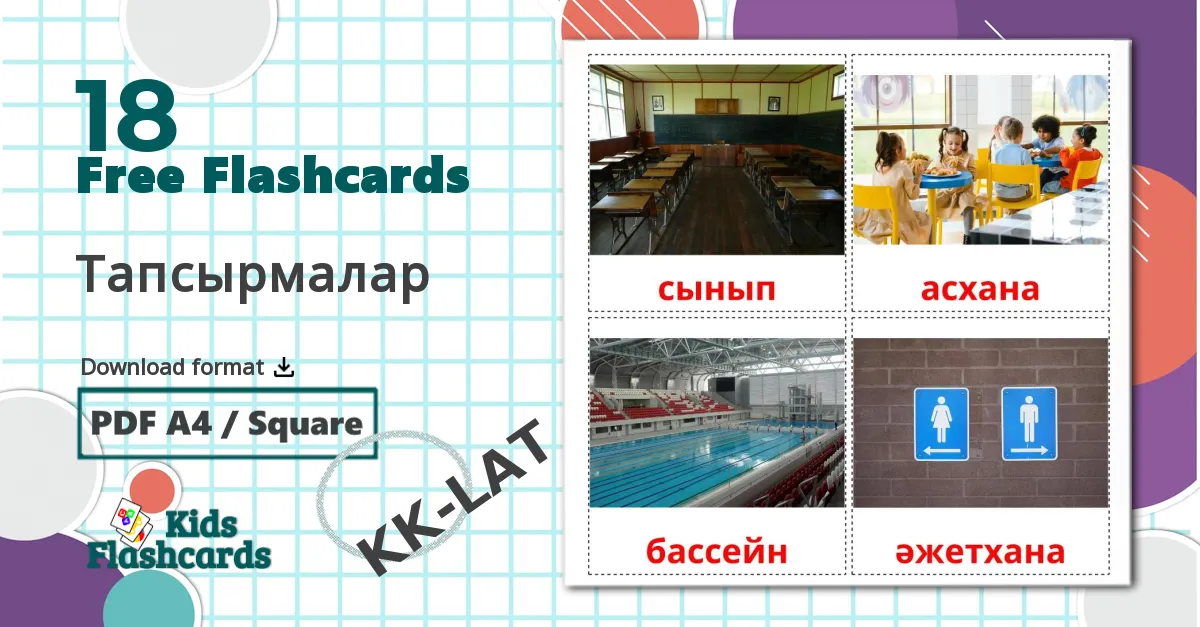 18
Free Flashcards

Тапсырмалар

Download format

PDF A4 / Square

Kids Flashcards

KK-LAT

сынып

асхана

бассейн

әжетхана